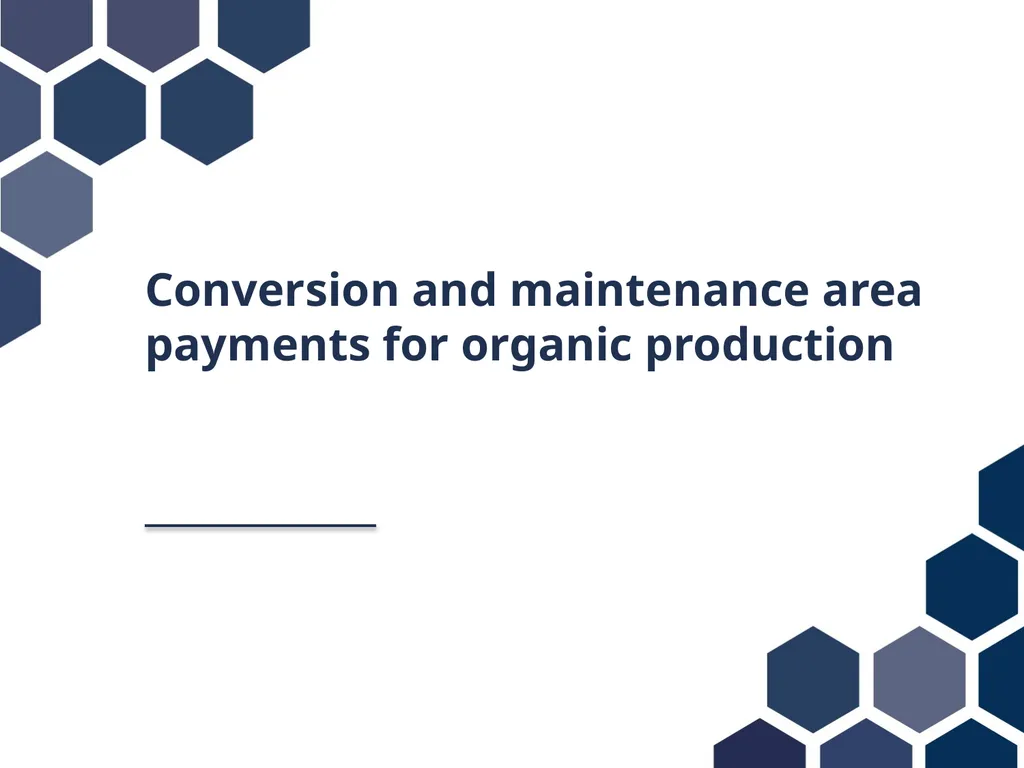 Conversion and maintenance area payments for organic production